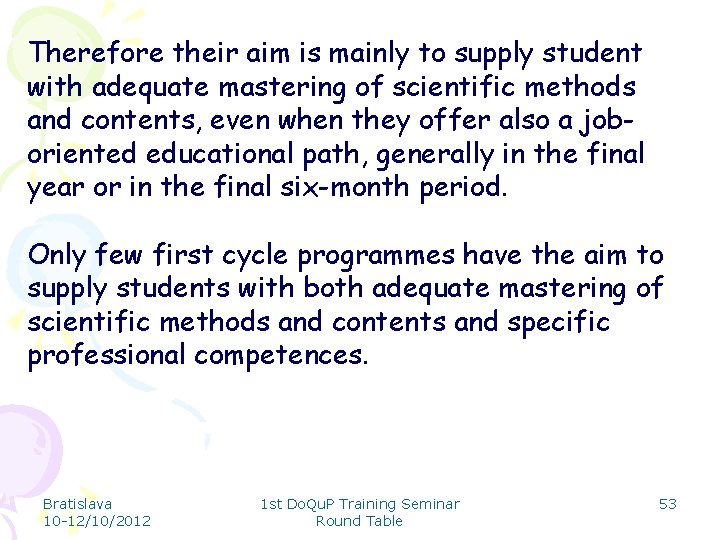 Therefore their aim is mainly to supply student with adequate mastering of scientific methods and contents, even when they offer also a job-oriented educational path, generally in the final year or in the final six-month period.

Only few first cycle programmes have the aim to supply students with both adequate mastering of scientific methods and contents and specific professional competences.

Bratislava
10-12/10/2012

1st DoQuP Training Seminar
Round Table

53